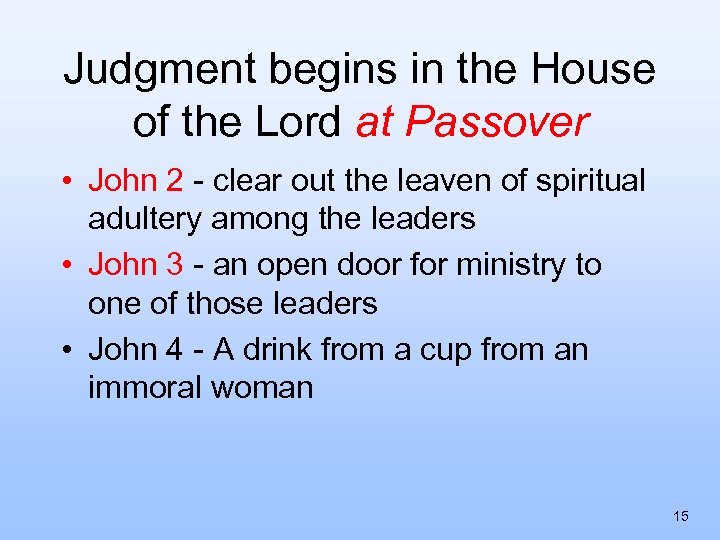 Judgment begins in the House of the Lord at Passover

• John 2 - clear out the leaven of spiritual adultery among the leaders
• John 3 - an open door for ministry to one of those leaders
• John 4 - A drink from a cup from an immoral woman

15